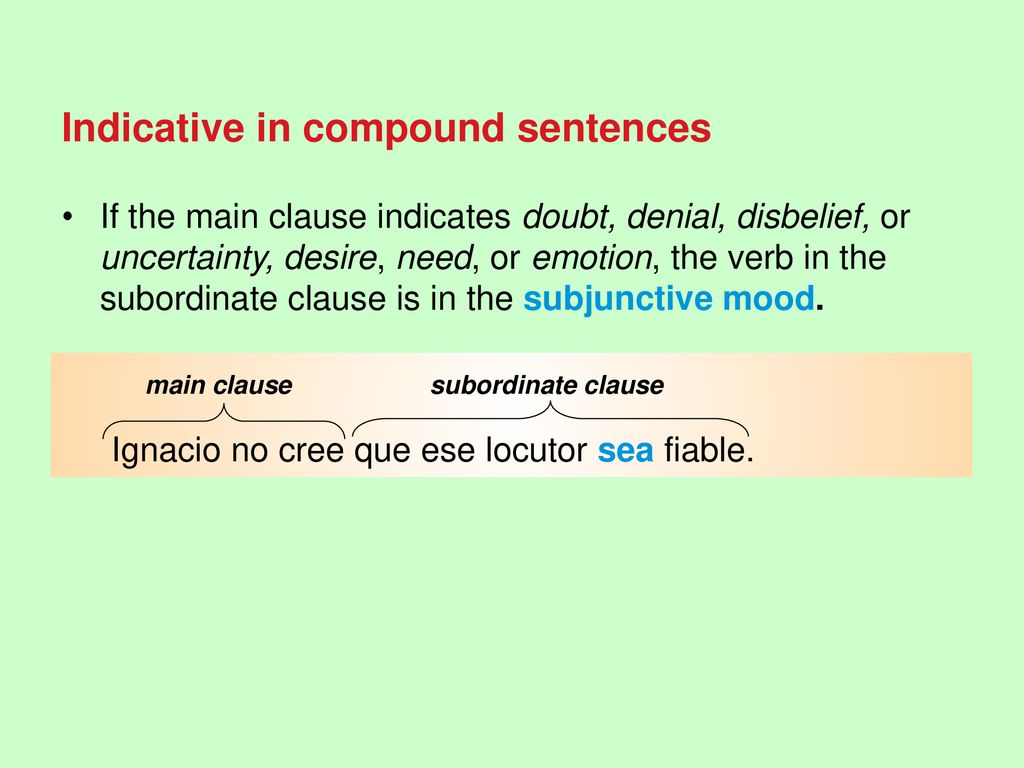 Indicative in compound sentences

• If the main clause indicates doubt, denial, disbelief, or uncertainty, desire, need, or emotion, the verb in the subordinate clause is in the subjunctive mood.

main clause

subordinate clause

Ignacio no cree que ese locutor sea fiable.